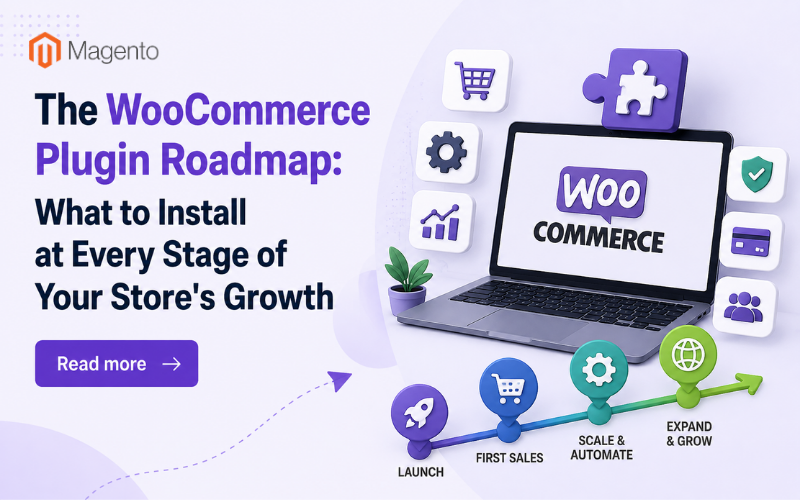 Magento

The WooCommerce Plugin Roadmap: What to Install at Every Stage of Your Store's Growth

Read more →

Woo COMMERCE

LAUNCH

FIRST SALES

SCALE & AUTOMATE

EXPAND & GROW